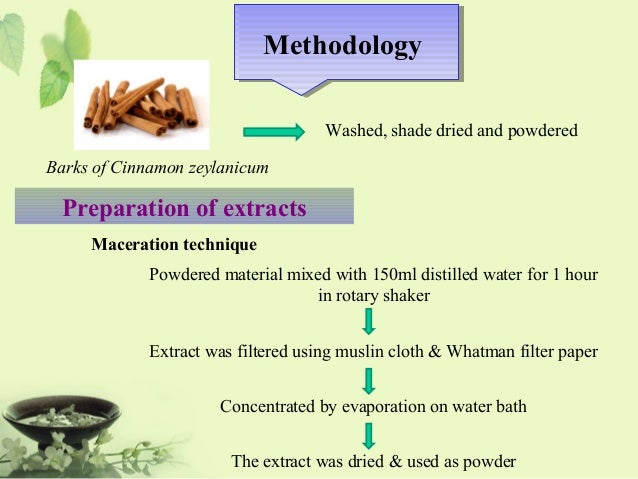 Methodology

Washed, shade dried and powdered

Barks of Cinnamon zeylanicum

Preparation of extracts

Maceration technique

Powdered material mixed with 150ml distilled water for 1 hour in rotary shaker

Extract was filtered using muslin cloth & Whatman filter paper

Concentrated by evaporation on water bath

The extract was dried & used as powder